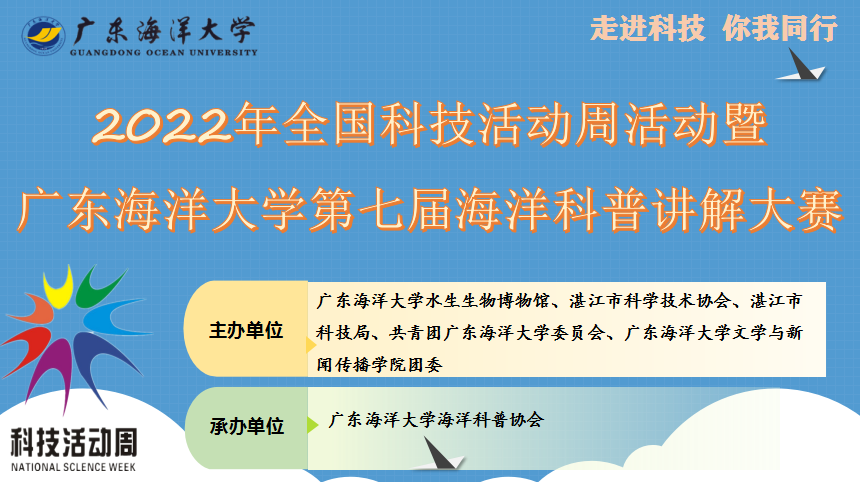 广东海洋大学
GUANGDONG OCEAN UNIVERSITY

走进科技 你我同行

2022年全国科技活动周活动暨
广东海洋大学第七届海洋科普讲解大赛

主办单位

广东海洋大学水生生物博物馆、湛江市科学技术协会、湛江市科技局、共青团广东海洋大学委员会、广东海洋大学文学与新闻传播学院团委

承办单位

广东海洋大学海洋科普协会

科技活动周
NATIONAL SCIENCE WEEK